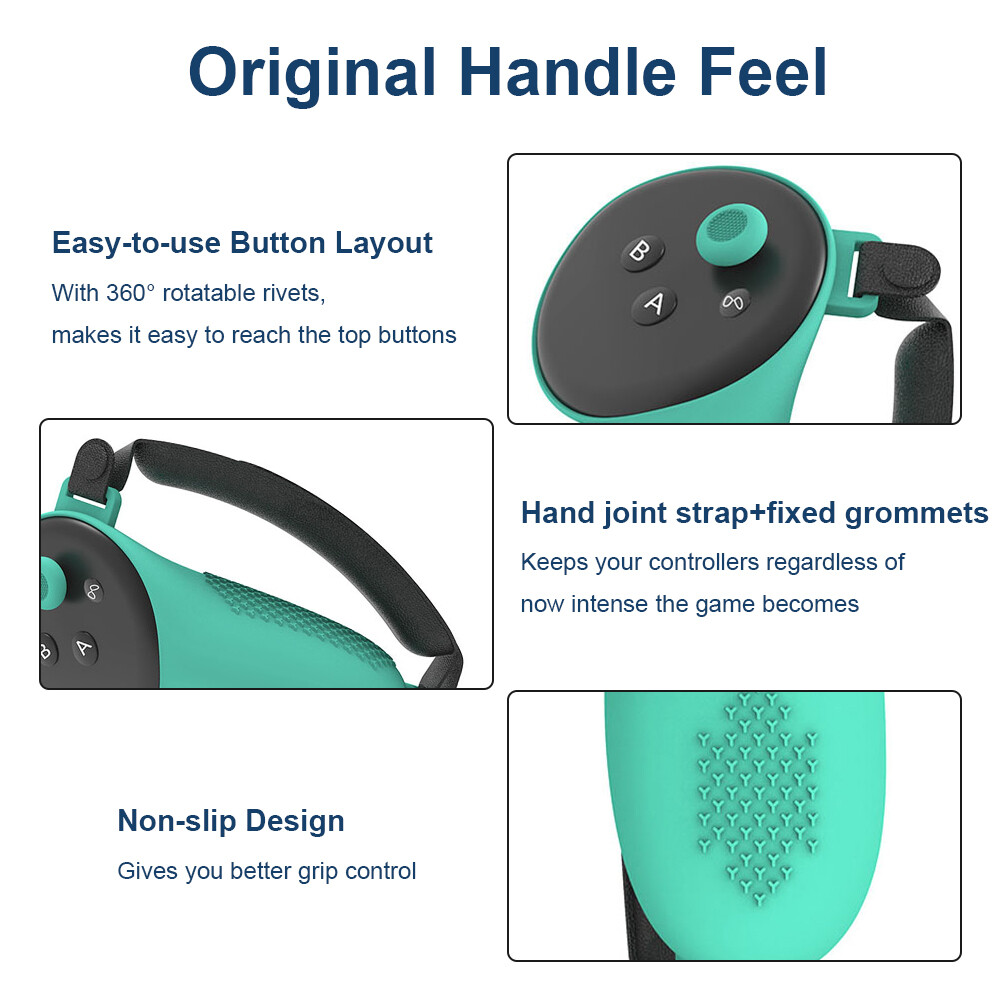 Original Handle Feel

Easy-to-use Button Layout

With 360° rotatable rivets, makes it easy to reach the top buttons

B
A

Hand joint strap+fixed grommets

Keeps your controllers regardless of now intense the game becomes

B
A

Non-slip Design

Gives you better grip control